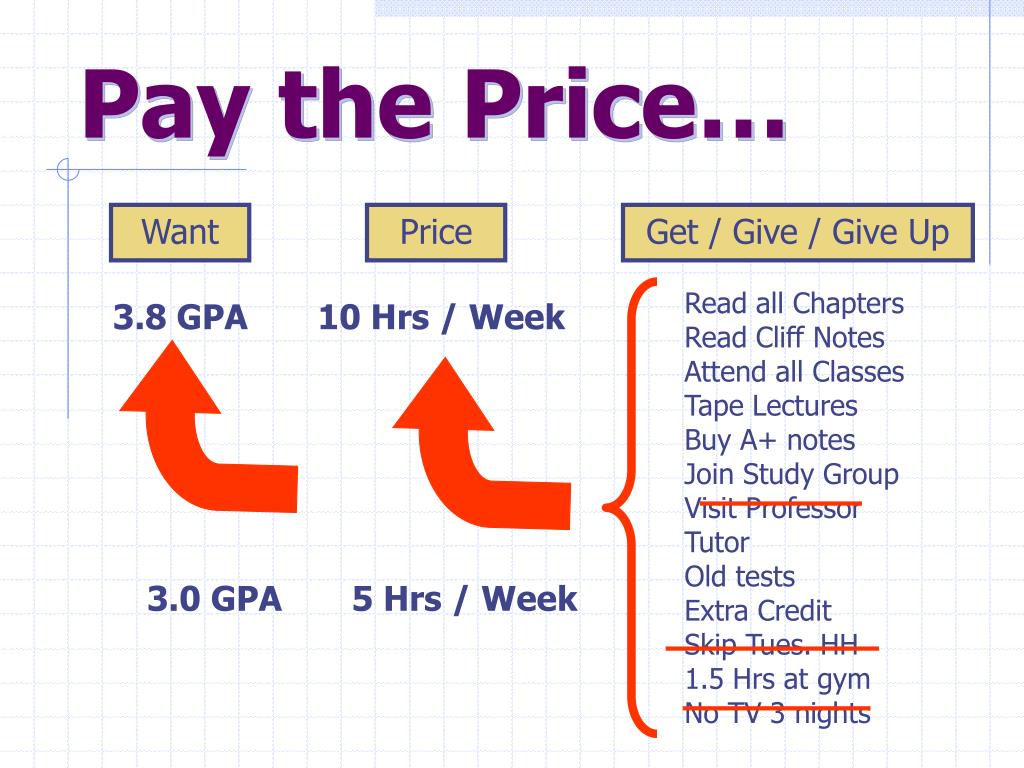 Pay the Price…

Want

Price

Get / Give / Give Up

3.8 GPA

10 Hrs / Week

3.0 GPA

5 Hrs / Week

Read all Chapters
Read Cliff Notes
Attend all Classes
Tape Lectures
Buy A+ notes
Join Study Group
Visit Professor
Tutor
Old tests
Extra Credit
Skip Tues. HH
1.5 Hrs at gym
No TV 3 nights